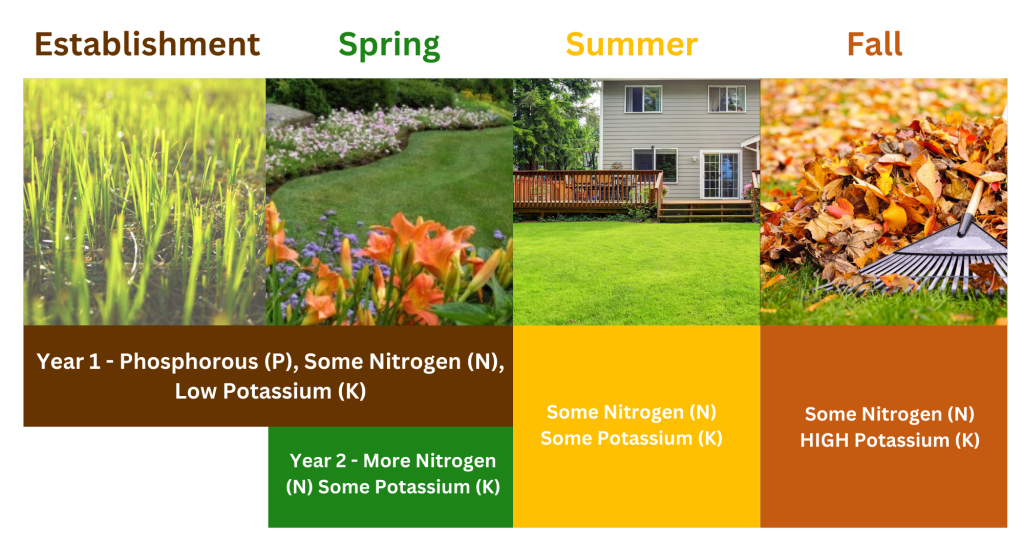 Establishment Spring Summer Fall

Year 1 - Phosphorous (P), Some Nitrogen (N), Low Potassium (K)

Year 2 - More Nitrogen (N) Some Potassium (K)

Some Nitrogen (N)
Some Potassium (K)

Some Nitrogen (N)
HIGH Potassium (K)